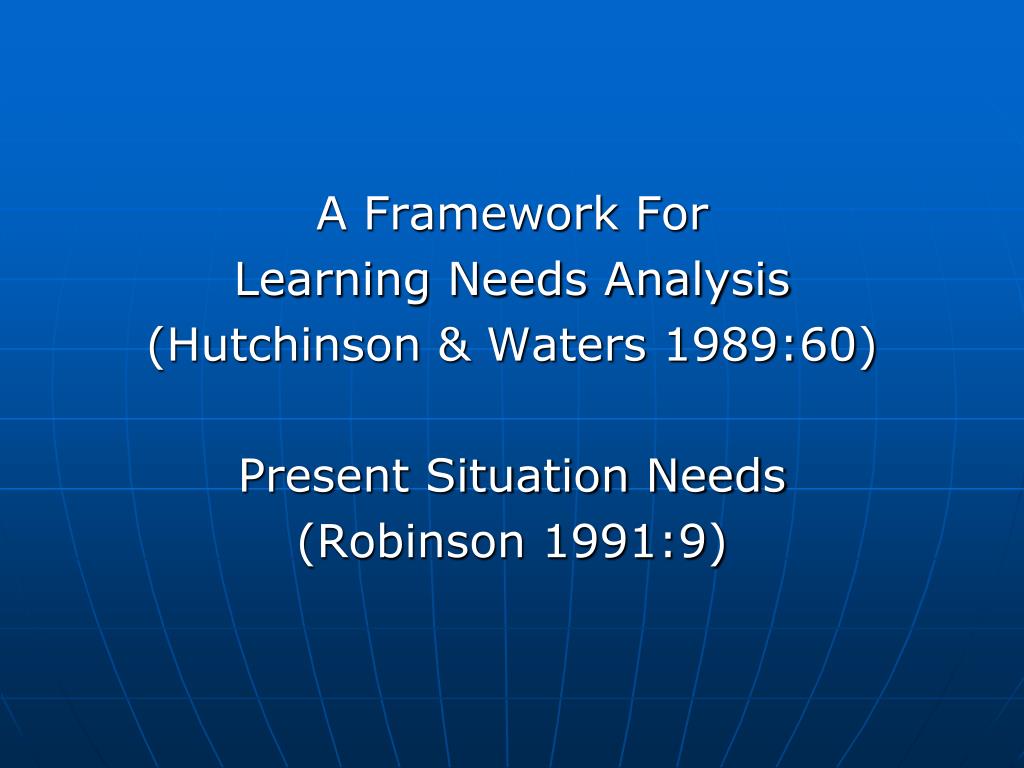 A Framework For
Learning Needs Analysis
(Hutchinson & Waters 1989:60)

Present Situation Needs
(Robinson 1991:9)